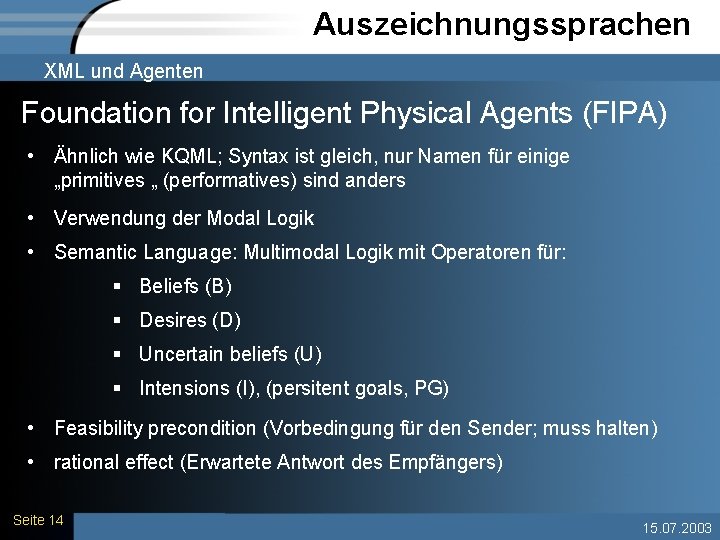 Auszeichnungssprachen

XML und Agenten

Foundation for Intelligent Physical Agents (FIPA)

• Ähnlich wie KQML; Syntax ist gleich, nur Namen für einige „primitives „ (performatives) sind anders

• Verwendung der Modal Logik

• Semantic Language: Multimodal Logik mit Operatoren für:

▪ Beliefs (B)

▪ Desires (D)

▪ Uncertain beliefs (U)

▪ Intensions (I), (persitent goals, PG)

• Feasibility precondition (Vorbedingung für den Sender; muss halten)

• rational effect (Erwartete Antwort des Empfängers)

Seite 14

15.07.2003